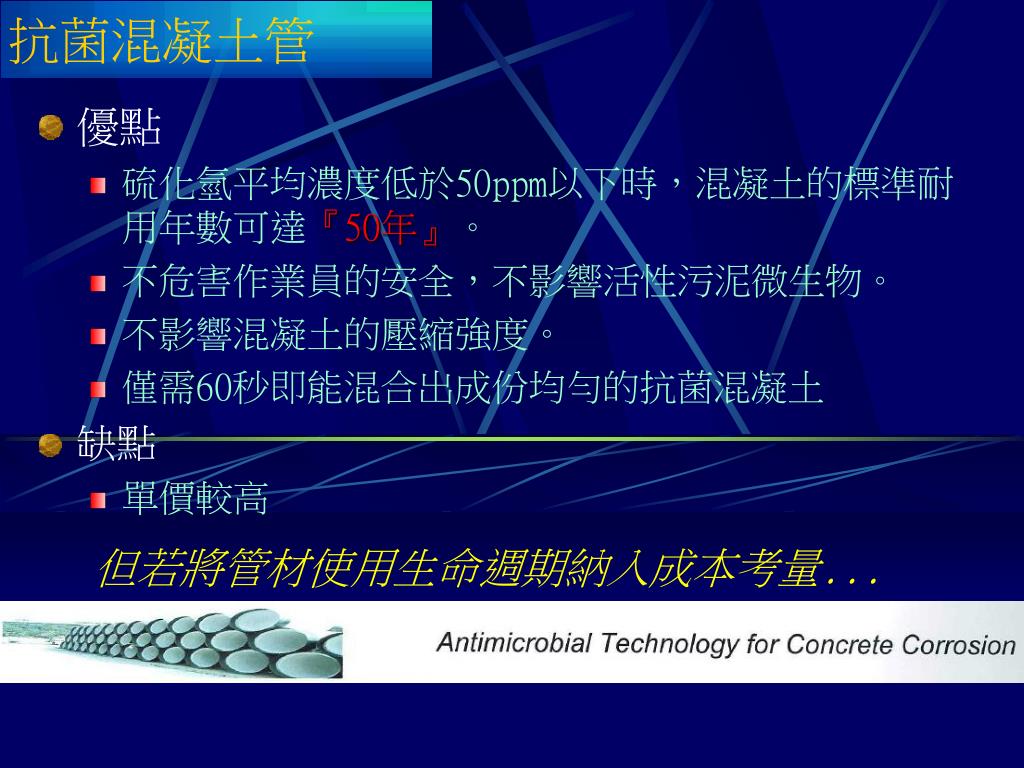 抗菌混凝土管

優點

硫化氫平均濃度低於50ppm以下時，混凝土的標準耐用年數可達『50年』。

不危害作業員的安全，不影響活性污泥微生物。

不影響混凝土的壓縮強度。

僅需60秒即能混合出成份均勻的抗菌混凝土

缺點

單價較高

但若將管材使用生命週期納入成本考量...

Antimicrobial Technology for Concrete Corrosion